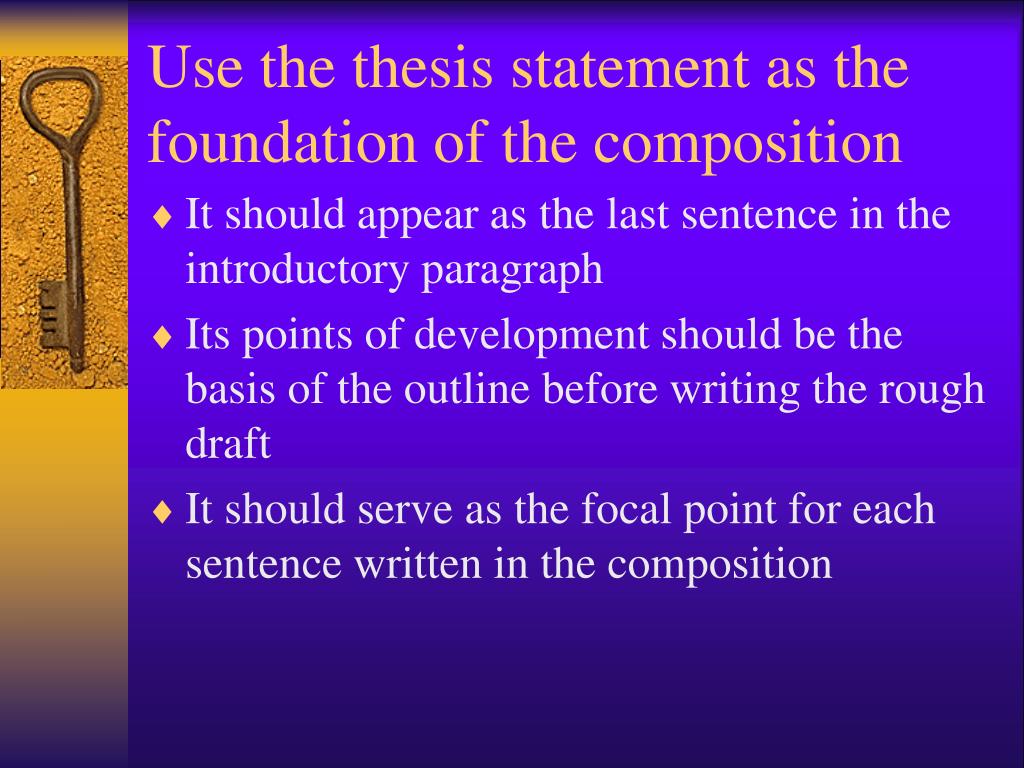 Use the thesis statement as the foundation of the composition

♦ It should appear as the last sentence in the introductory paragraph

♦ Its points of development should be the basis of the outline before writing the rough draft

♦ It should serve as the focal point for each sentence written in the composition